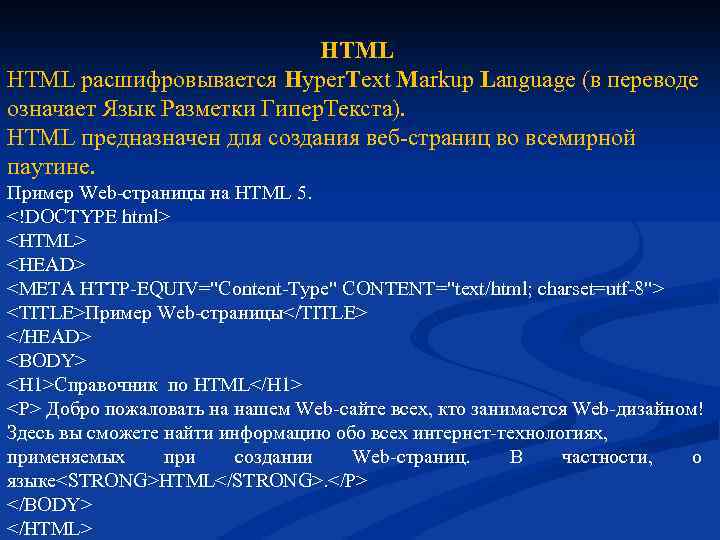 HTML

HTML расшифровывается HyperText Markup Language (в переводе означает Язык Разметки ГиперТекста).
HTML предназначен для создания веб-страниц во всемирной паутине.
Пример Web-страницы на HTML 5.
<!DOCTYPE html>
<HTML>
<HEAD>
<META HTTP-EQUIV="Content-Type" CONTENT="text/html; charset=utf-8">
<TITLE>Пример Web-страницы</TITLE>
</HEAD>
<BODY>
<H1>Справочник по HTML</H1>
<P> Добро пожаловать на нашем Web-сайте всех, кто занимается Web-дизайном! Здесь вы сможете найти информацию обо всех интернет-технологиях, применяемых при создании Web-страниц. В частности, о языке<STRONG>HTML</STRONG>.</P>
</BODY>
</HTML>